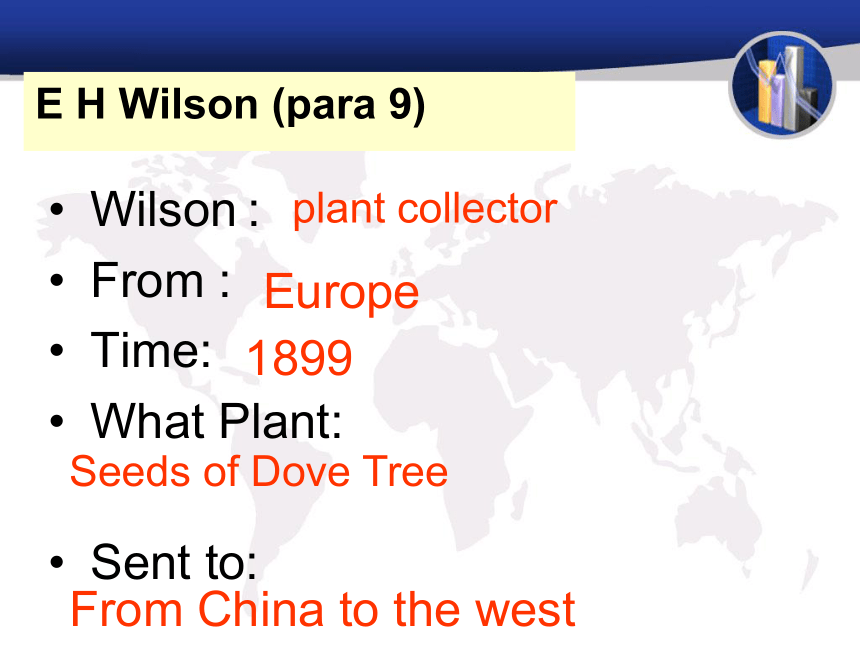 E H Wilson (para 9)

• Wilson : plant collector

• From : Europe

• Time: 1899

• What Plant:

Seeds of Dove Tree

• Sent to:

From China to the west